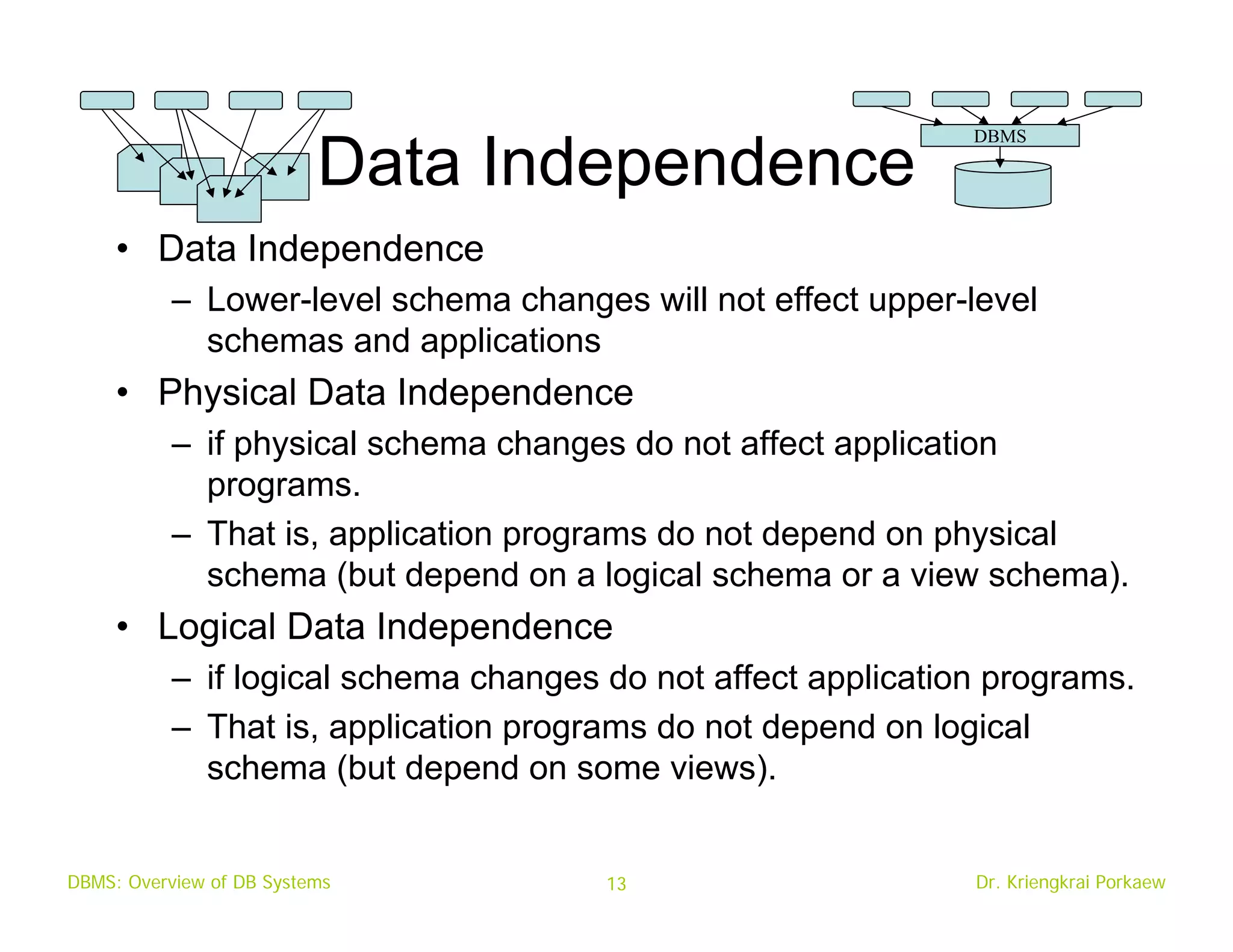 Data Independence

DBMS

• Data Independence
– Lower-level schema changes will not effect upper-level schemas and applications
• Physical Data Independence
– if physical schema changes do not affect application programs.
– That is, application programs do not depend on physical schema (but depend on a logical schema or a view schema).
• Logical Data Independence
– if logical schema changes do not affect application programs.
– That is, application programs do not depend on logical schema (but depend on some views).

DBMS: Overview of DB Systems
13
Dr. Kriengkrai Porkaew